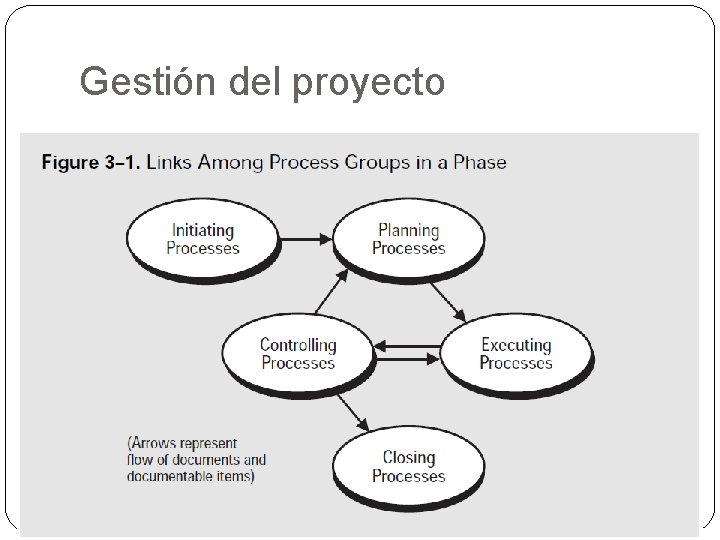 Gestión del proyecto

Figure 3–1. Links Among Process Groups in a Phase

Initiating Processes

Planning Processes

Controlling Processes

Executing Processes

Closing Processes

(Arrows represent flow of documents and documentable items)